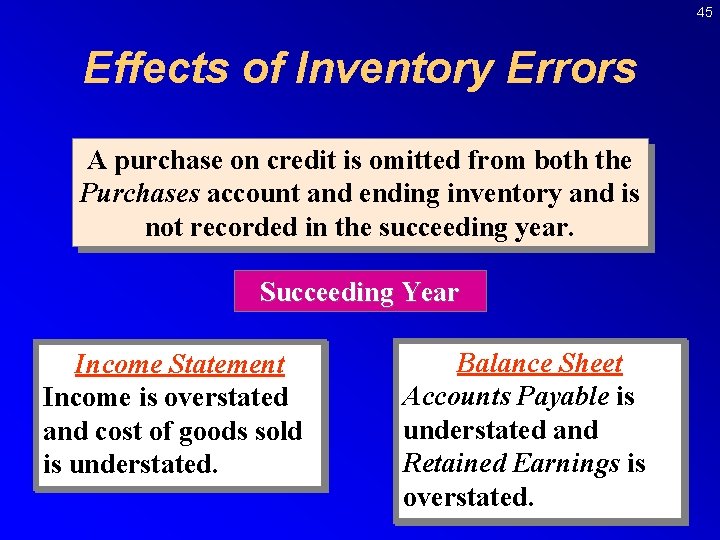 45

Effects of Inventory Errors

A purchase on credit is omitted from both the Purchases account and ending inventory and is not recorded in the succeeding year.

Succeeding Year

Income Statement
Income is overstated and cost of goods sold is understated.

Balance Sheet
Accounts Payable is understated and Retained Earnings is overstated.